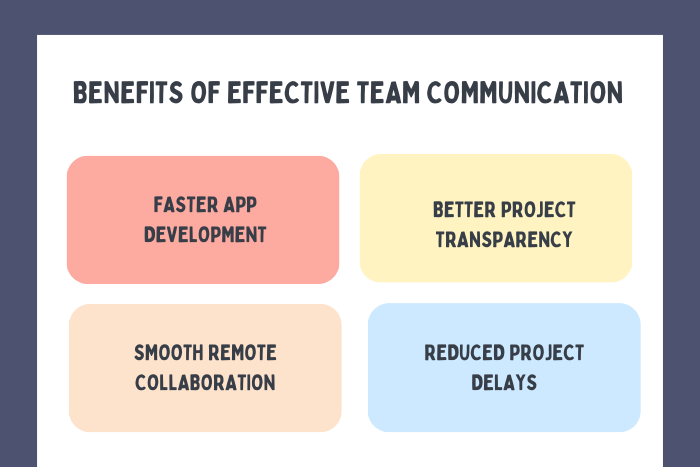 BENEFITS OF EFFECTIVE TEAM COMMUNICATION

FASTER APP DEVELOPMENT

BETTER PROJECT TRANSPARENCY

SMOOTH REMOTE COLLABORATION

REDUCED PROJECT DELAYS